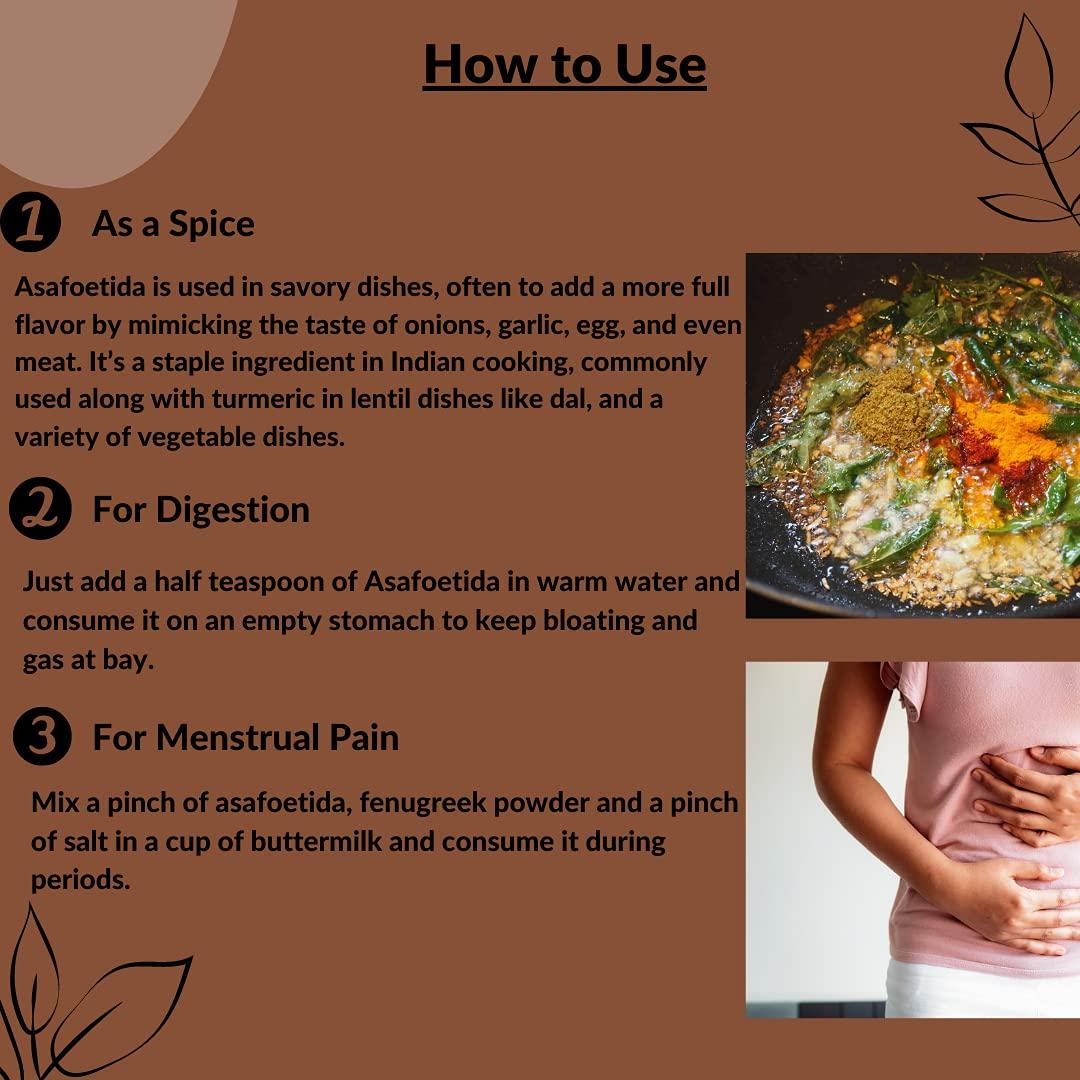 How to Use

1 As a Spice

Asafoetida is used in savory dishes, often to add a more full flavor by mimicking the taste of onions, garlic, egg, and even meat. It's a staple ingredient in Indian cooking, commonly used along with turmeric in lentil dishes like dal, and a variety of vegetable dishes.

2 For Digestion

Just add a half teaspoon of Asafoetida in warm water and consume it on an empty stomach to keep bloating and gas at bay.

3 For Menstrual Pain

Mix a pinch of asafoetida, fenugreek powder and a pinch of salt in a cup of buttermilk and consume it during periods.